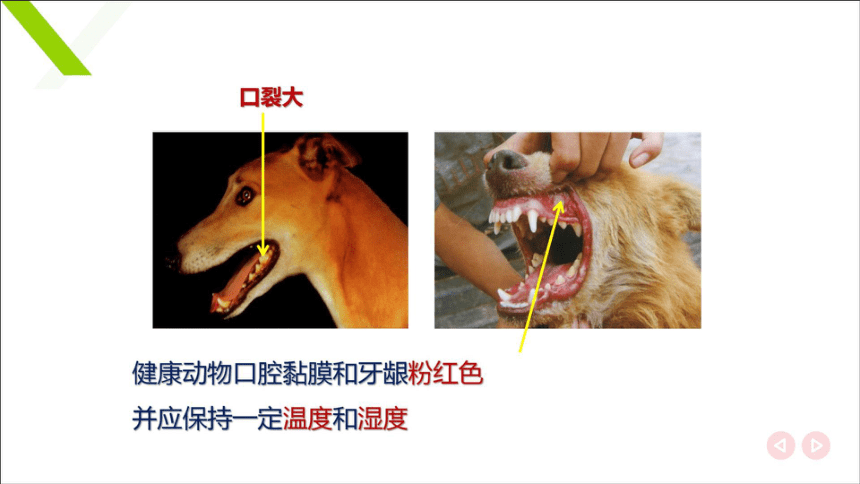 口裂大

健康动物口腔黏膜和牙龈粉红色

并应保持一定温度和湿度